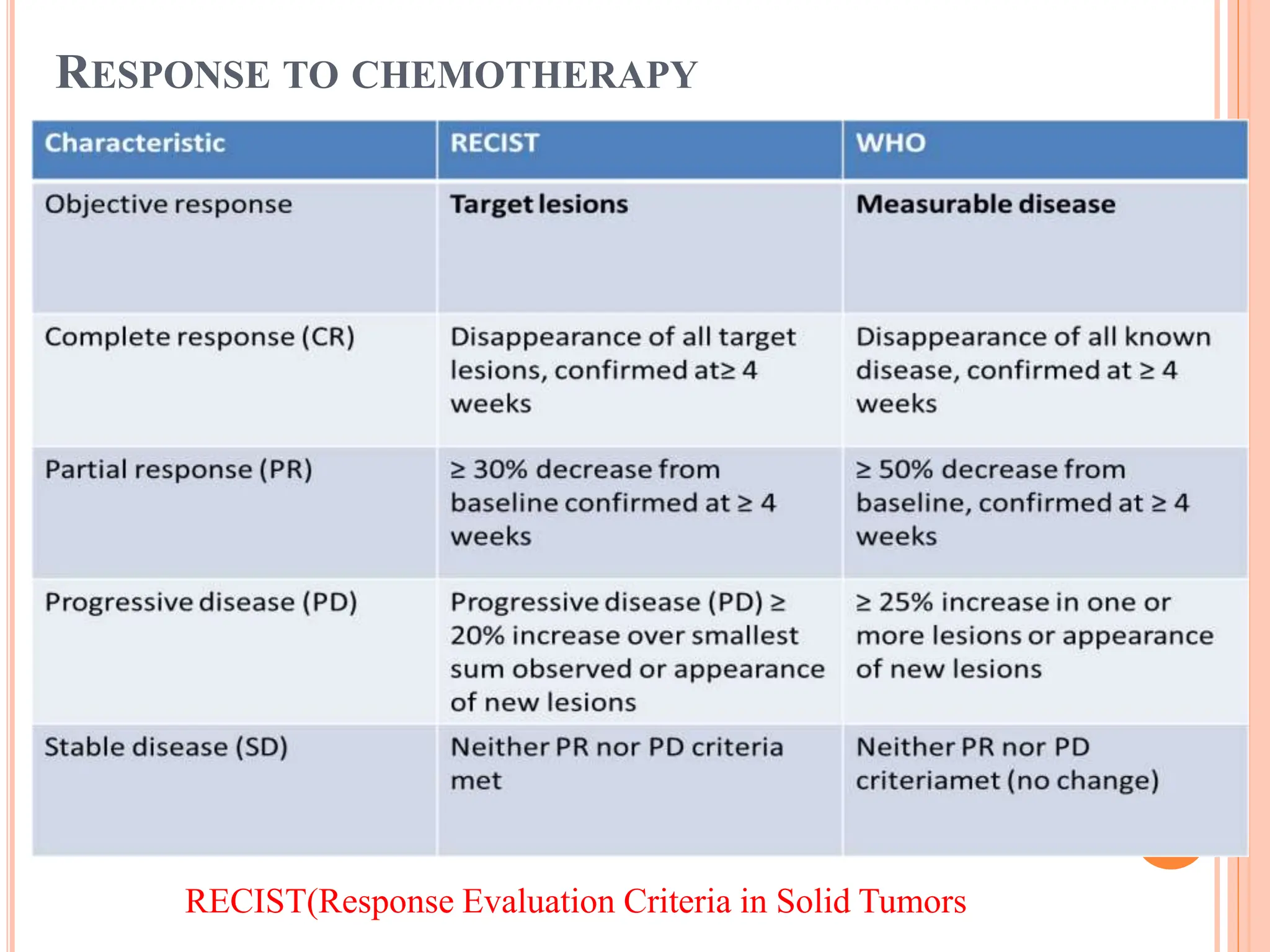 RESPONSE TO CHEMOTHERAPY

| Characteristic | RECIST | WHO |
|---|---|---|
| Objective response | **Target lesions** | **Measurable disease** |
| Complete response (CR) | Disappearance of all target lesions, confirmed at≥ 4 weeks | Disappearance of all known disease, confirmed at ≥ 4 weeks |
| Partial response (PR) | ≥ 30% decrease from baseline confirmed at ≥ 4 weeks | ≥ 50% decrease from baseline, confirmed at ≥ 4 weeks |
| Progressive disease (PD) | Progressive disease (PD) ≥ 20% increase over smallest sum observed or appearance of new lesions | ≥ 25% increase in one or more lesions or appearance of new lesions |
| Stable disease (SD) | Neither PR nor PD criteria met | Neither PR nor PD criteriamet (no change) |

RECIST(Response Evaluation Criteria in Solid Tumors